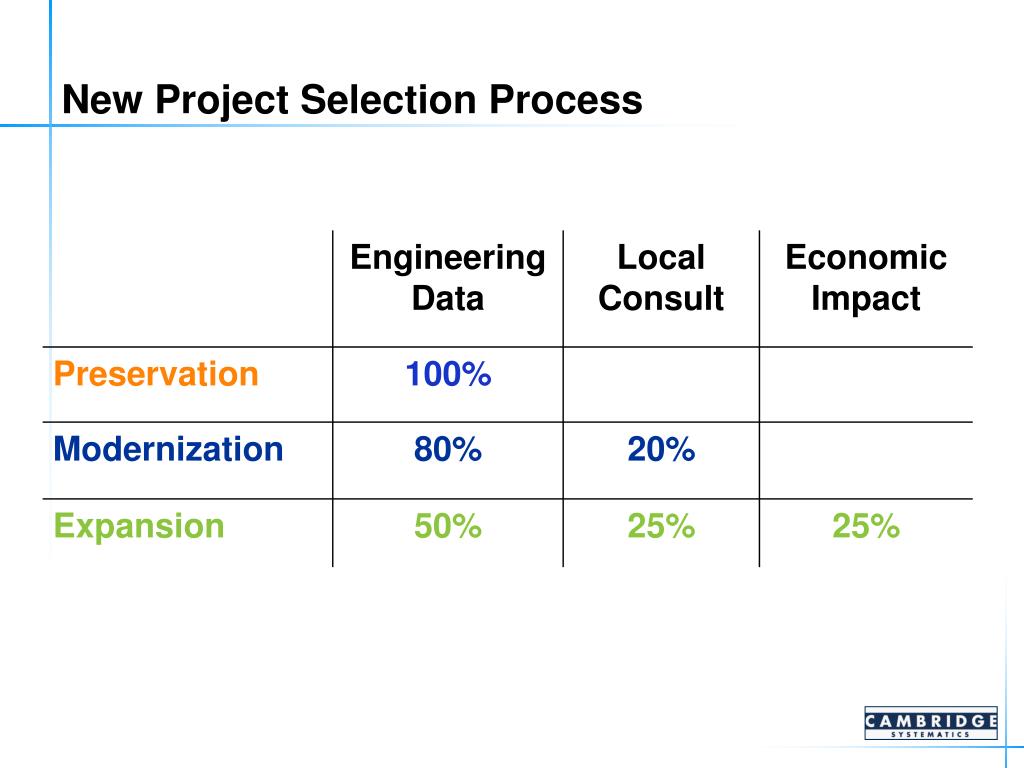 New Project Selection Process

| | Engineering Data | Local Consult | Economic Impact |
|---|---|---|---|
| Preservation | 100% | | |
| Modernization | 80% | 20% | |
| Expansion | 50% | 25% | 25% |

CAMBRIDGE
SYSTEMATICS